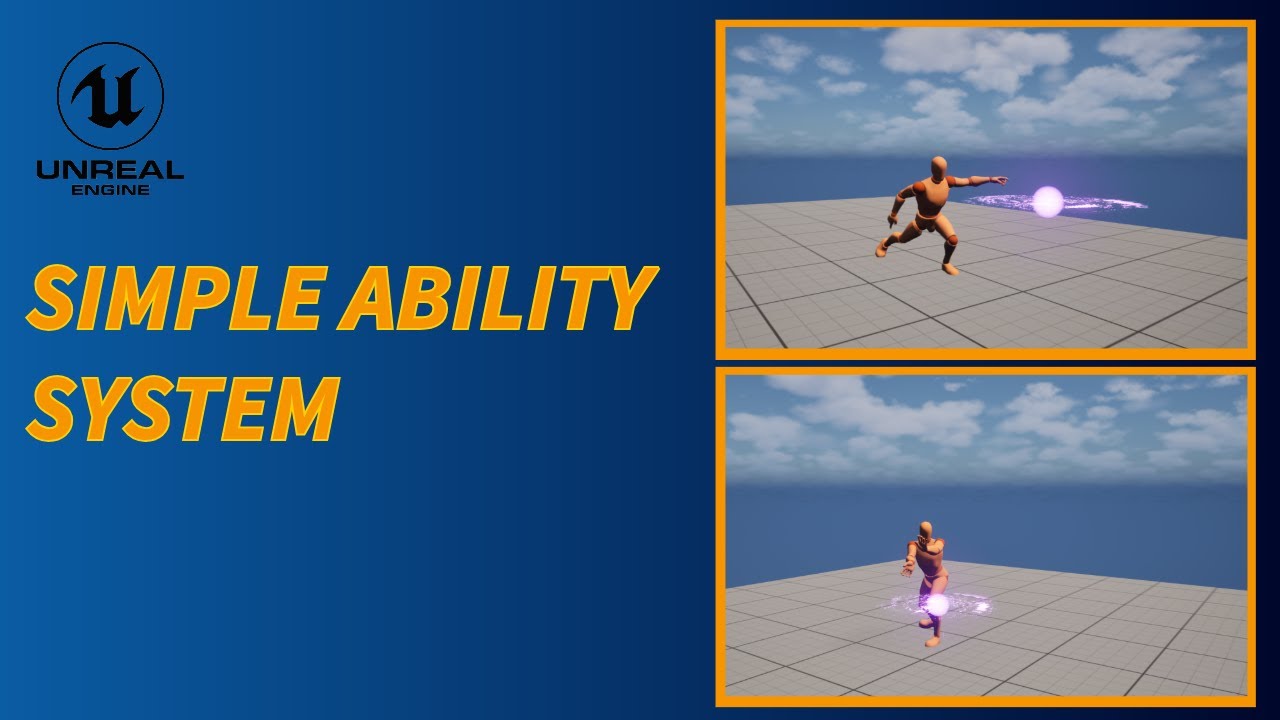 UNREAL
ENGINE

SIMPLE ABILITY SYSTEM